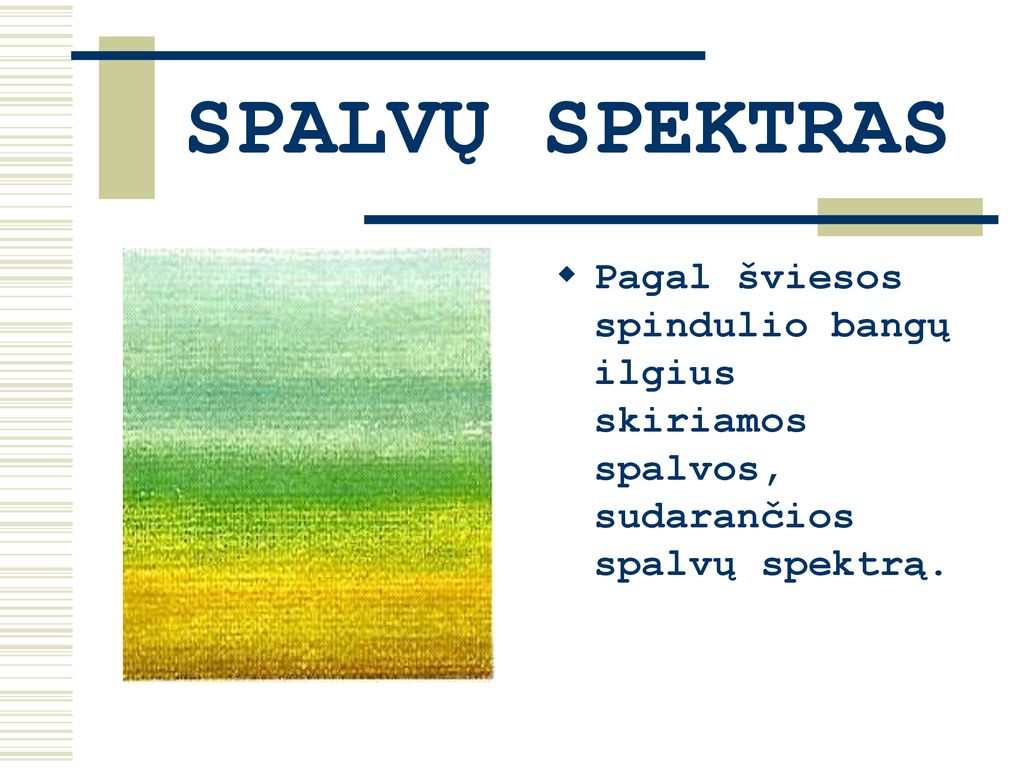 SPALVŲ SPEKTRAS

Pagal šviesos spindulio bangų ilgius skiriamos spalvos, sudarančios spalvų spektrą.